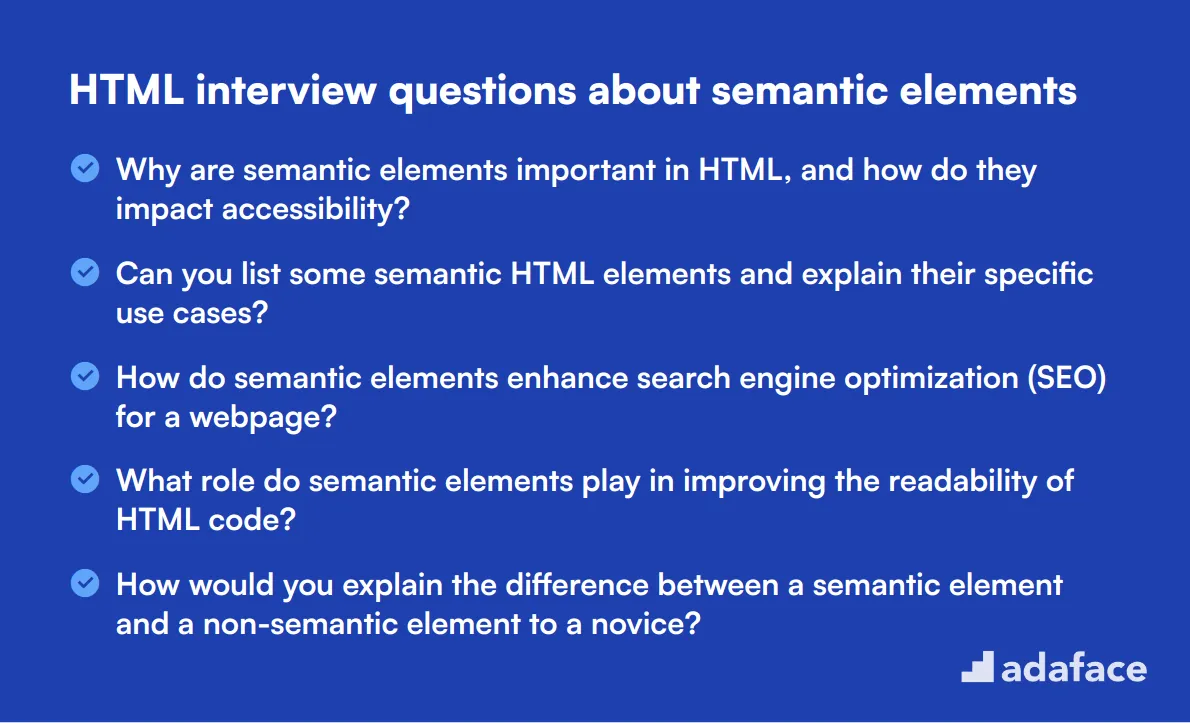 HTML interview questions about semantic elements

Why are semantic elements important in HTML, and how do they impact accessibility?

Can you list some semantic HTML elements and explain their specific use cases?

How do semantic elements enhance search engine optimization (SEO) for a webpage?

What role do semantic elements play in improving the readability of HTML code?

How would you explain the difference between a semantic element and a non-semantic element to a novice?

adaface